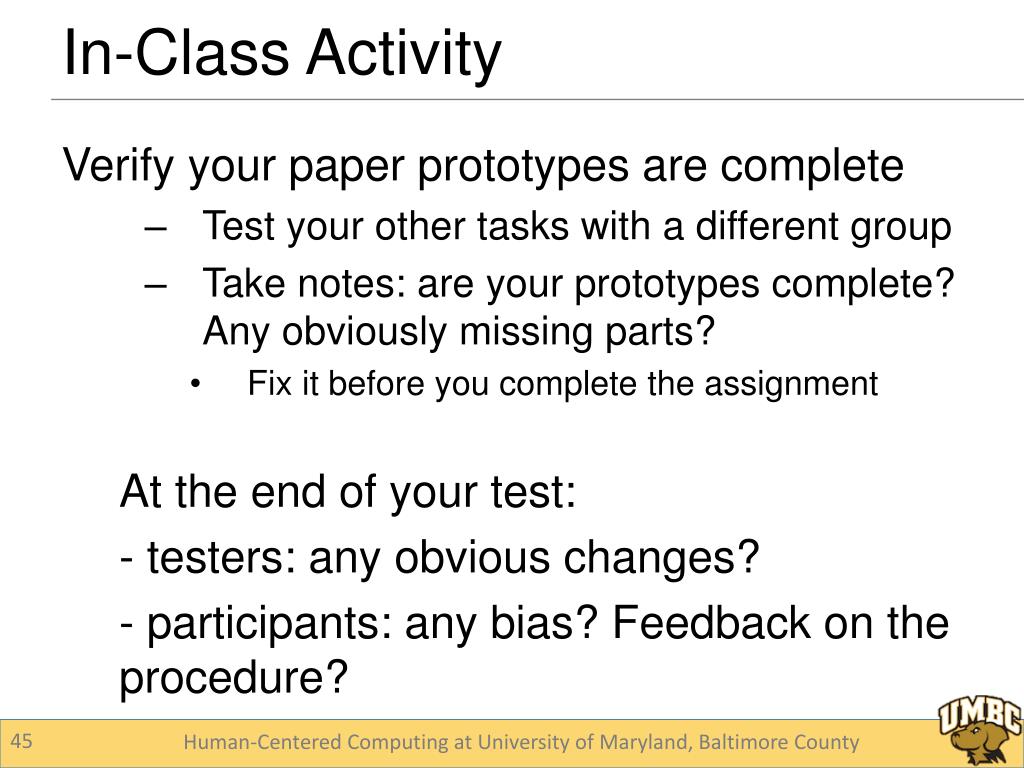 In-Class Activity

Verify your paper prototypes are complete

– Test your other tasks with a different group

– Take notes: are your prototypes complete? Any obviously missing parts?

• Fix it before you complete the assignment

At the end of your test:

- testers: any obvious changes?

- participants: any bias? Feedback on the procedure?

45

Human-Centered Computing at University of Maryland, Baltimore County

UMBC